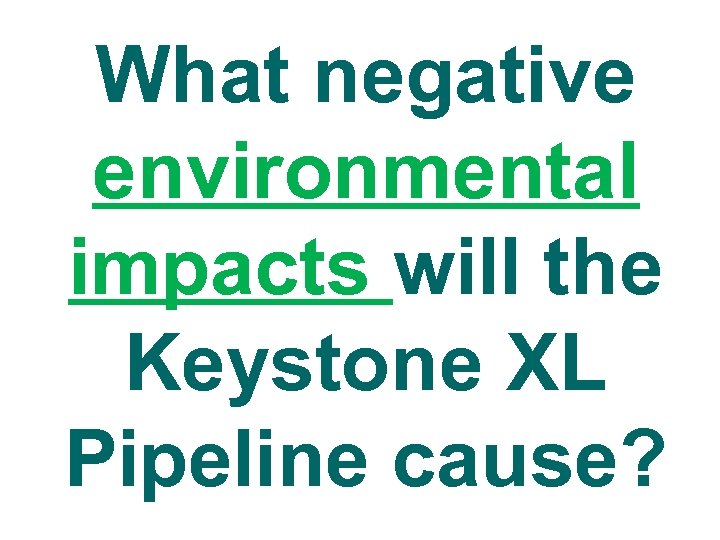 What negative environmental impacts will the Keystone XL Pipeline cause?